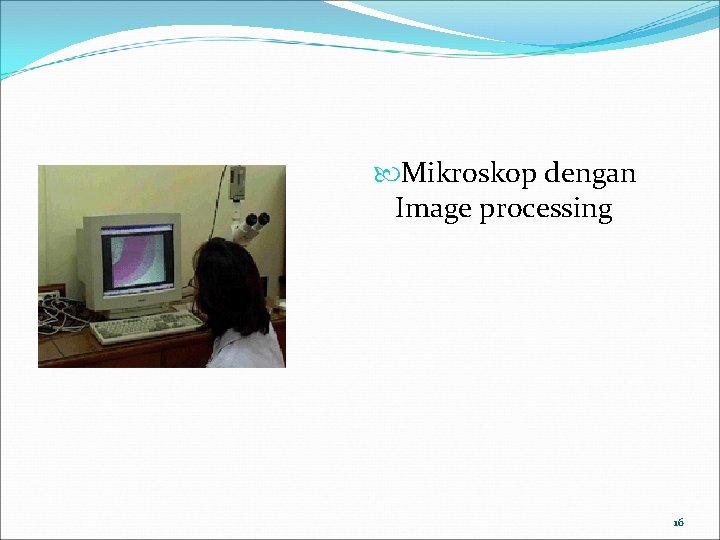 Mikroskop dengan Image processing

16